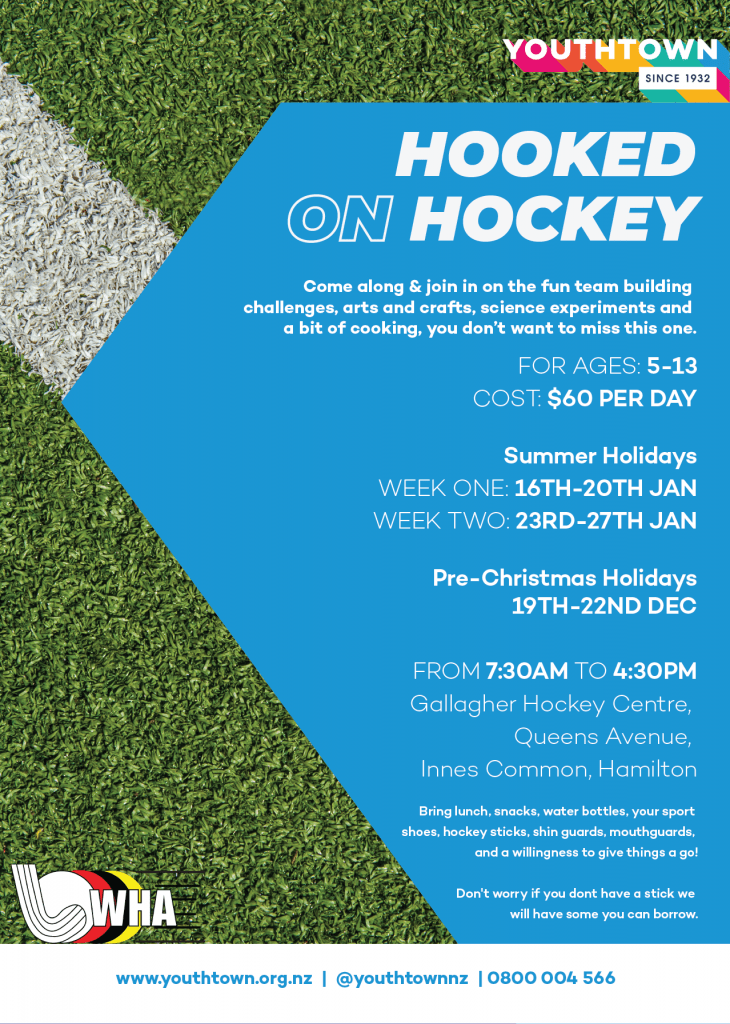 YOUTHTOWN
SINCE 1932

HOOKED ON HOCKEY

Come along & join in on the fun team building challenges, arts and crafts, science experiments and a bit of cooking, you don't want to miss this one.

FOR AGES: 5-13
COST: $60 PER DAY

Summer Holidays
WEEK ONE: 16TH-20TH JAN
WEEK TWO: 23RD-27TH JAN

Pre-Christmas Holidays
19TH-22ND DEC

FROM 7:30AM TO 4:30PM
Gallagher Hockey Centre, Queens Avenue, Innes Common, Hamilton

Bring lunch, snacks, water bottles, your sport shoes, hockey sticks, shin guards, mouthguards, and a willingness to give things a go!

Don't worry if you dont have a stick we will have some you can borrow.

WHA

www.youthtown.org.nz | @youthtownnz | 0800 004 566